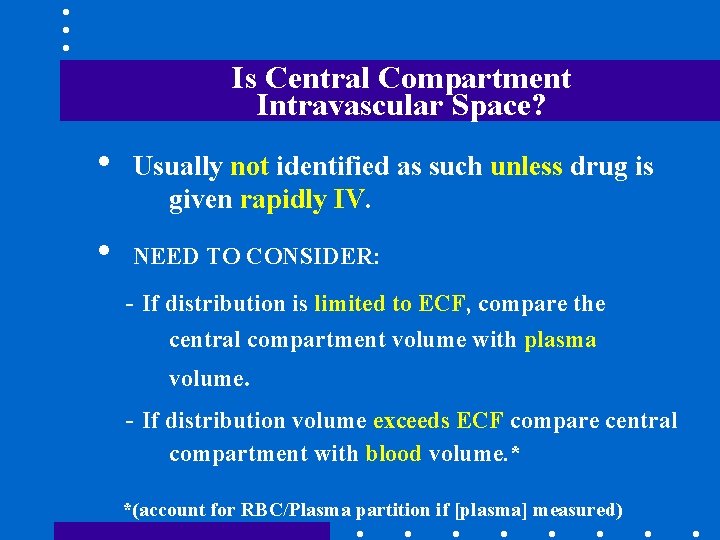 Is Central Compartment Intravascular Space?

• Usually not identified as such unless drug is given rapidly IV.

• NEED TO CONSIDER:

- If distribution is limited to ECF, compare the central compartment volume with plasma volume.

- If distribution volume exceeds ECF compare central compartment with blood volume.*

*(account for RBC/Plasma partition if [plasma] measured)